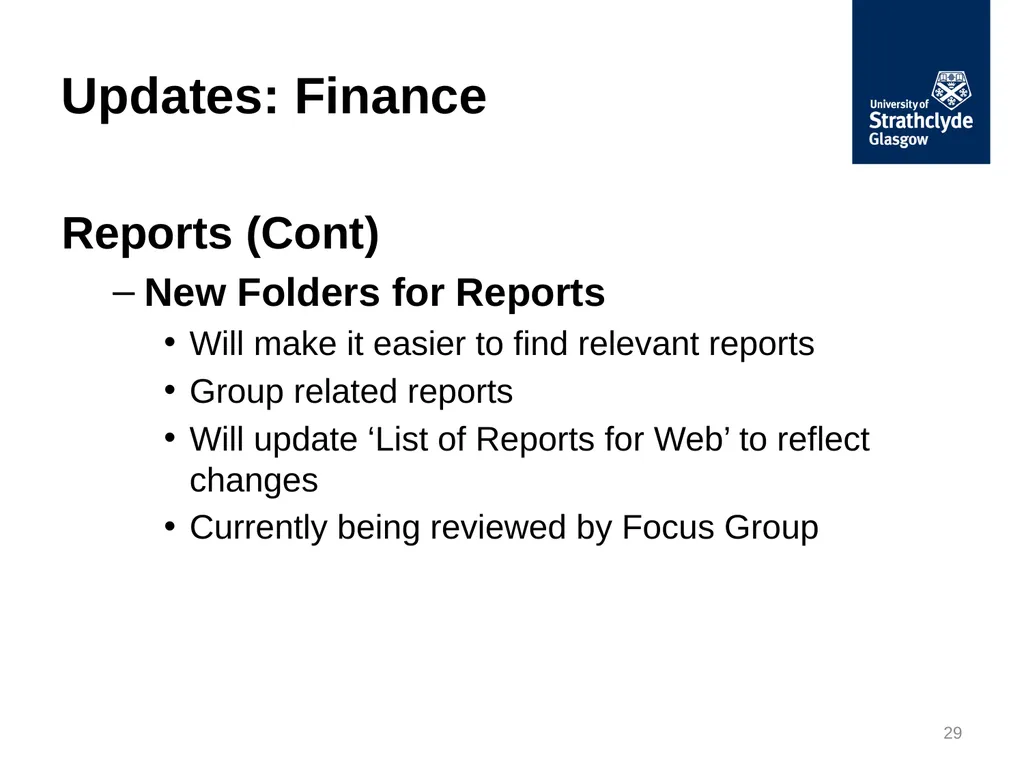 Updates: Finance

University of Strathclyde Glasgow

Reports (Cont)

– New Folders for Reports

• Will make it easier to find relevant reports

• Group related reports

• Will update ‘List of Reports for Web’ to reflect changes

• Currently being reviewed by Focus Group

29